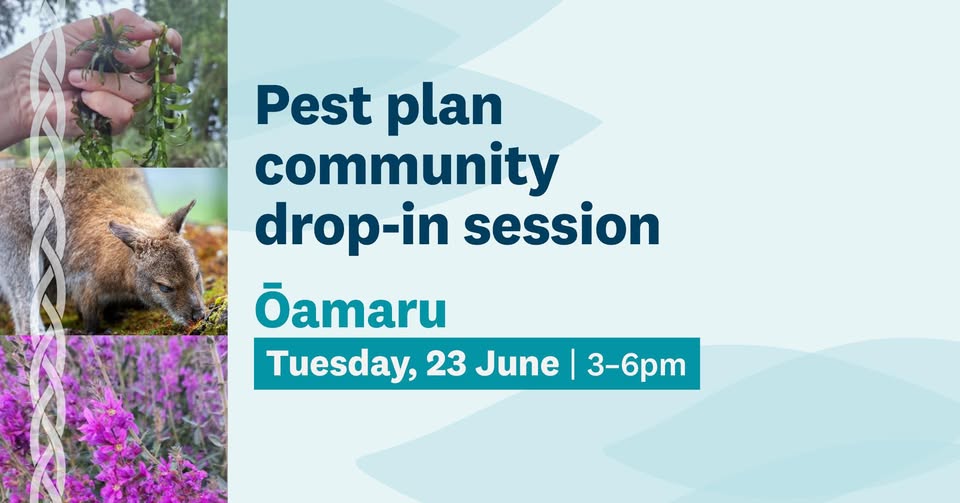 Pest plan community drop-in session

Ōamaru

Tuesday, 23 June | 3–6pm